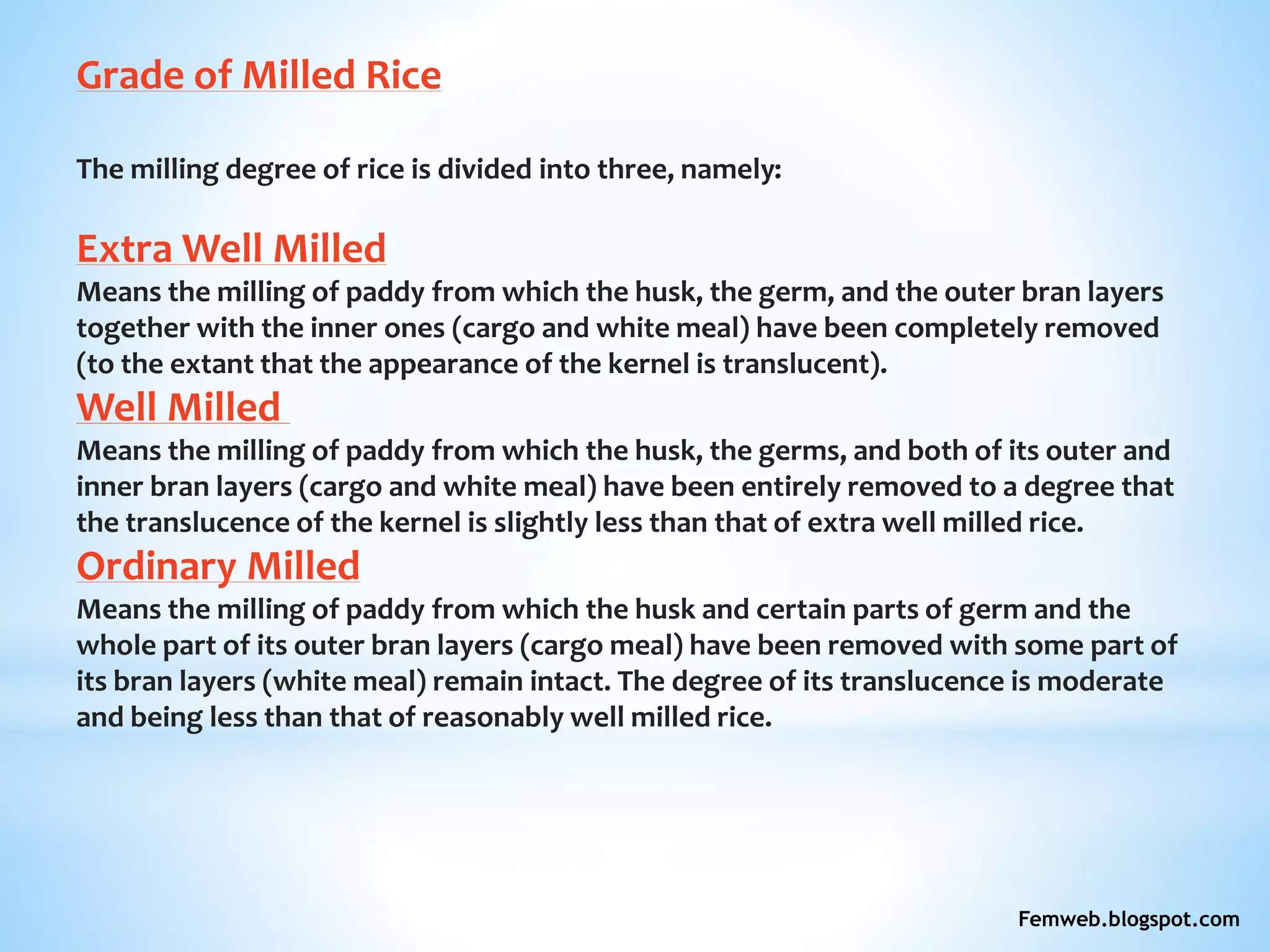 Grade of Milled Rice

The milling degree of rice is divided into three, namely:

Extra Well Milled
Means the milling of paddy from which the husk, the germ, and the outer bran layers together with the inner ones (cargo and white meal) have been completely removed (to the extant that the appearance of the kernel is translucent).
Well Milled
Means the milling of paddy from which the husk, the germs, and both of its outer and inner bran layers (cargo and white meal) have been entirely removed to a degree that the translucence of the kernel is slightly less than that of extra well milled rice.
Ordinary Milled
Means the milling of paddy from which the husk and certain parts of germ and the whole part of its outer bran layers (cargo meal) have been removed with some part of its bran layers (white meal) remain intact. The degree of its translucence is moderate and being less than that of reasonably well milled rice.

Femweb.blogspot.com